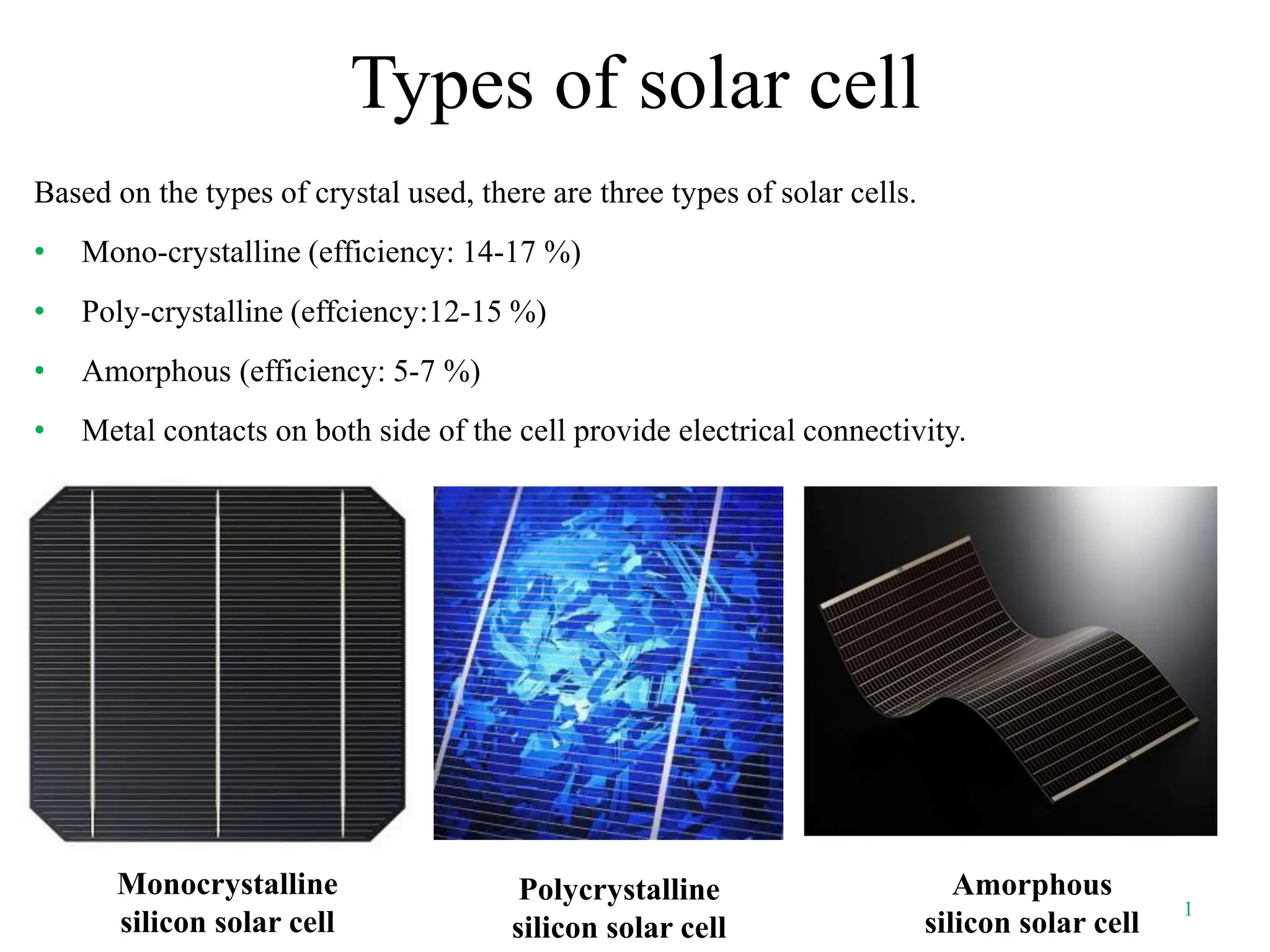 Types of solar cell

Based on the types of crystal used, there are three types of solar cells.

• Mono-crystalline (efficiency: 14-17 %)

• Poly-crystalline (effciency:12-15 %)

• Amorphous (efficiency: 5-7 %)

• Metal contacts on both side of the cell provide electrical connectivity.

Monocrystalline silicon solar cell

Polycrystalline silicon solar cell

Amorphous silicon solar cell

1